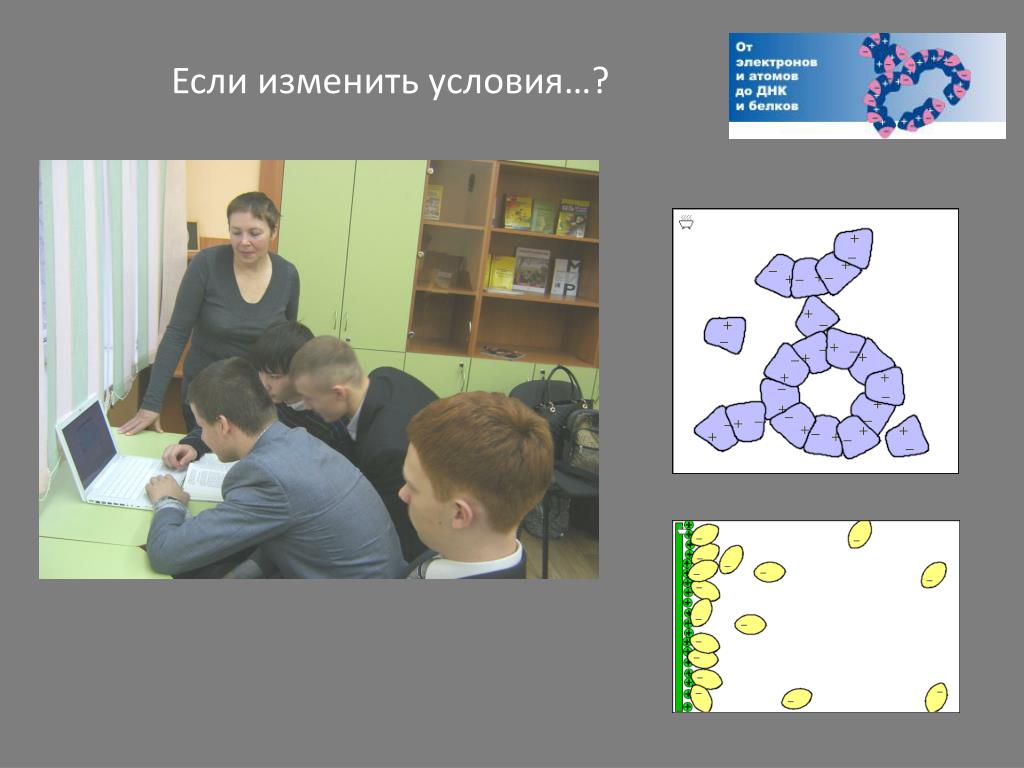 Если изменить условия…?

От электронов и атомов до ДНК и белков